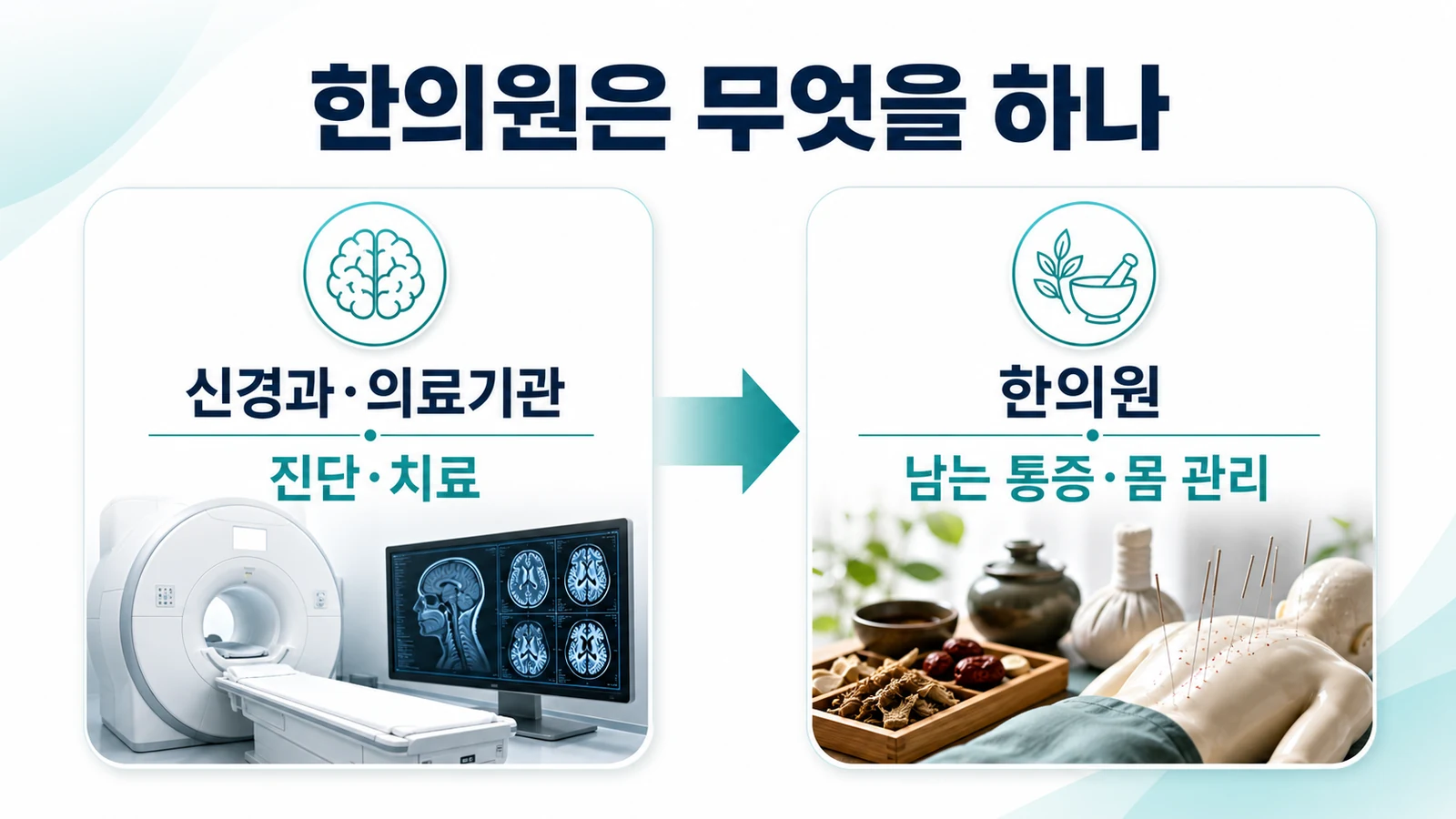 한의원은 무엇을 하나

신경과·의료기관

진단·치료

한의원

남는 통증·몸 관리